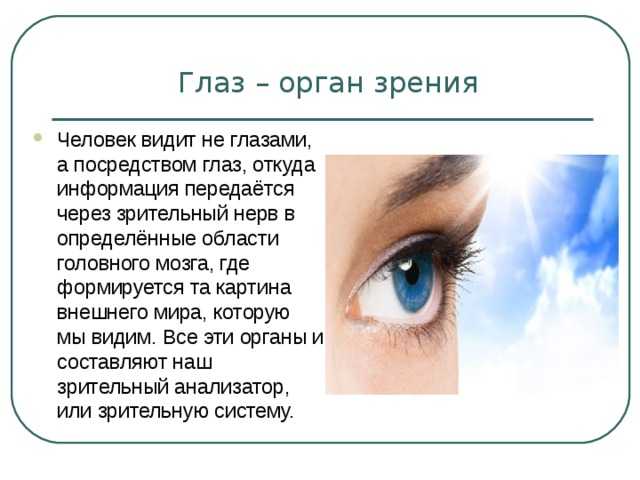 Глаз – орган зрения

Человек видит не глазами, а посредством глаз, откуда информация передаётся через зрительный нерв в определённые области головного мозга, где формируется та картина внешнего мира, которую мы видим. Все эти органы и составляют наш зрительный анализатор, или зрительную систему.